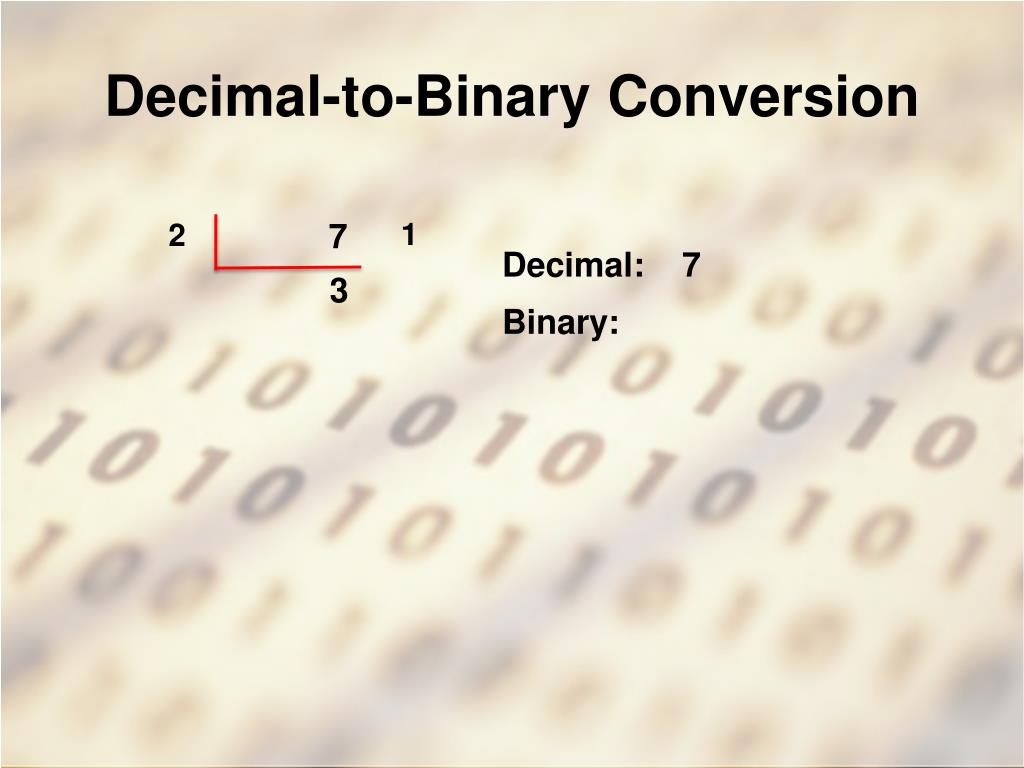 Decimal-to-Binary Conversion

2 7 1
3

Decimal: 7
Binary: